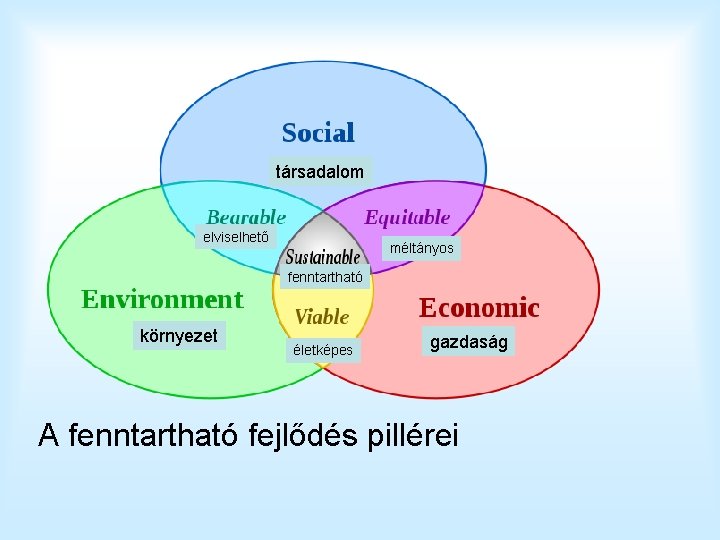 Social

társadalom

Bearable

elviselhető

Equitable

méltányos

Sustainable

fenntartható

Environment

környezet

Viable

életképes

Economic

gazdaság

A fenntartható fejlődés pillérei